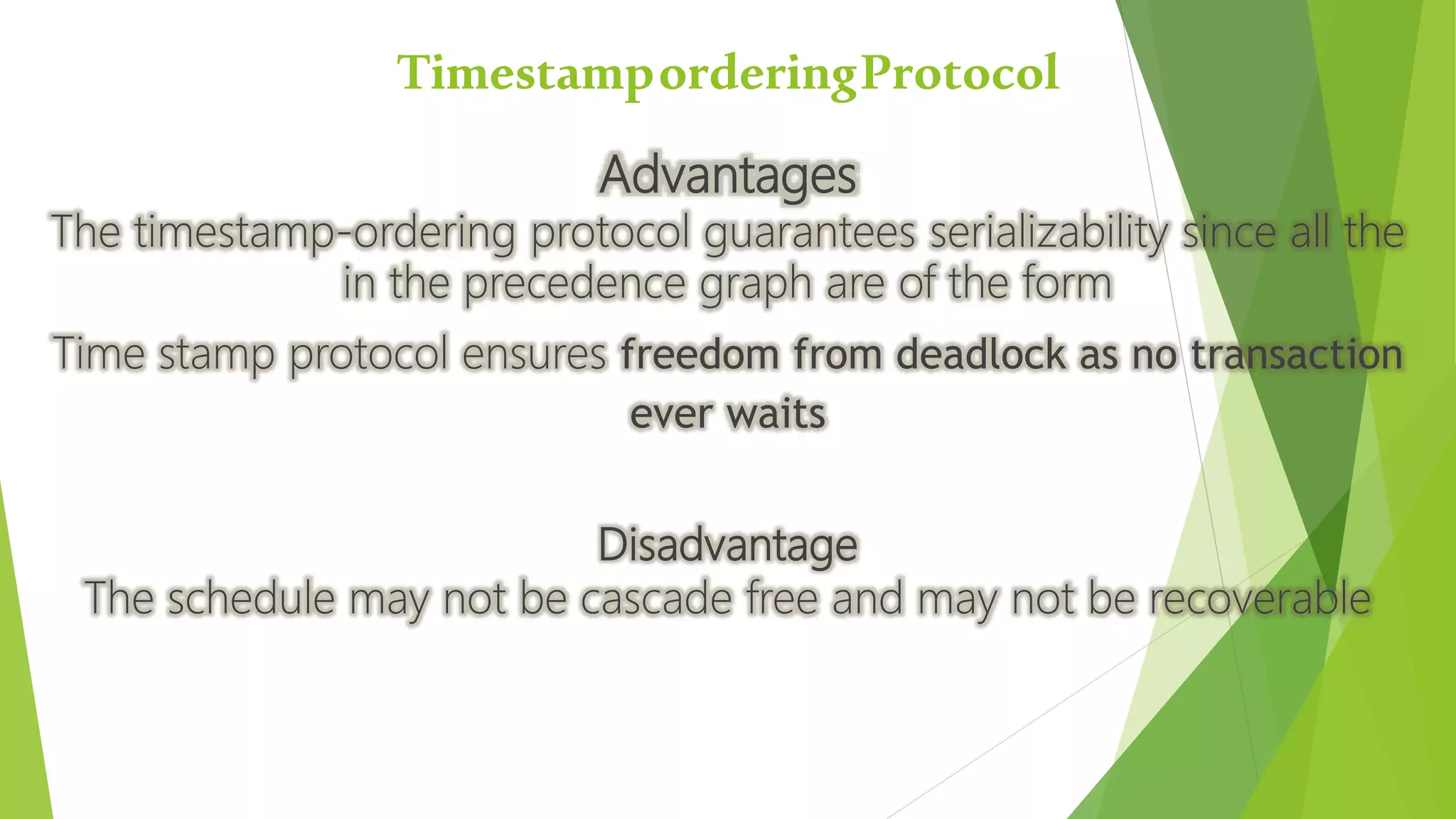 TimestamporderingProtocol

Advantages

The timestamp-ordering protocol guarantees serializability since all the in the precedence graph are of the form

Time stamp protocol ensures freedom from deadlock as no transaction ever waits

Disadvantage

The schedule may not be cascade free and may not be recoverable